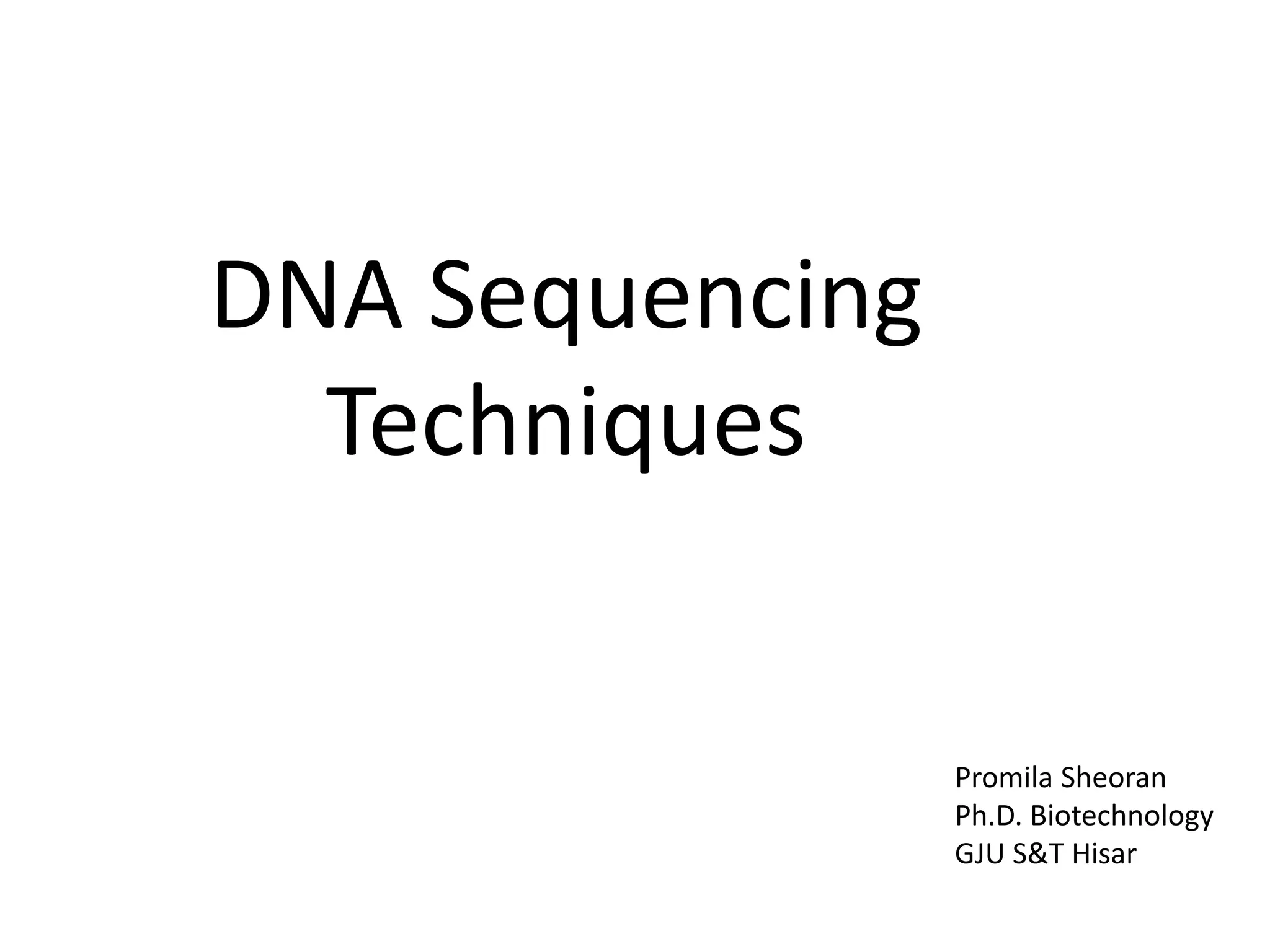 DNA Sequencing Techniques

Promila Sheoran
Ph.D. Biotechnology
GJU S&T Hisar